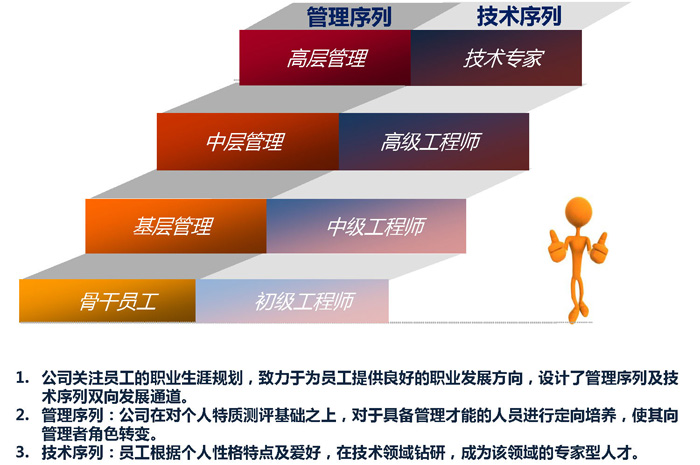 管理序列　技术序列

高层管理　技术专家

中层管理　高级工程师

基层管理　中级工程师

骨干员工　初级工程师

1. 公司关注员工的职业生涯规划，致力于为员工提供良好的职业发展方向，设计了管理序列及技术序列双向发展通道。
2. 管理序列：公司在对个人特质测评基础之上，对于具备管理才能的人员进行定向培养，使其向管理者角色转变。
3. 技术序列：员工根据个人性格特点及爱好，在技术领域钻研，成为该领域的专家型人才。